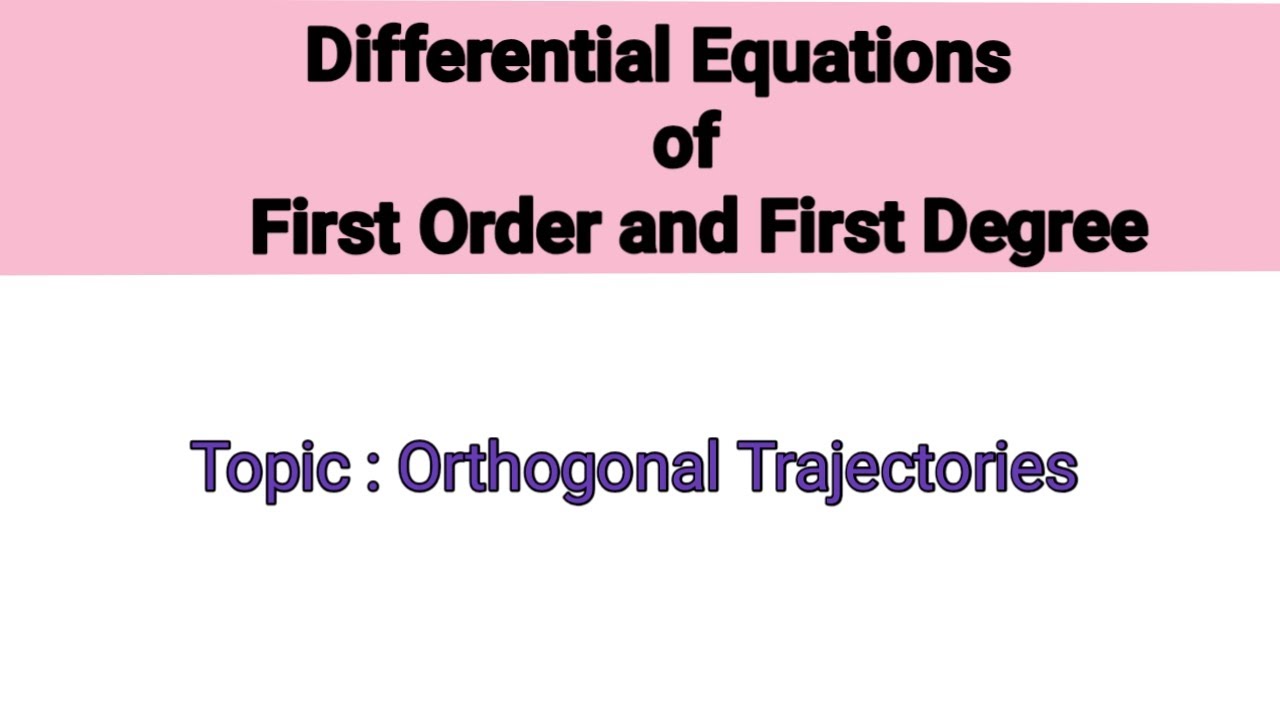 Differential Equations
of
First Order and First Degree

Topic : Orthogonal Trajectories